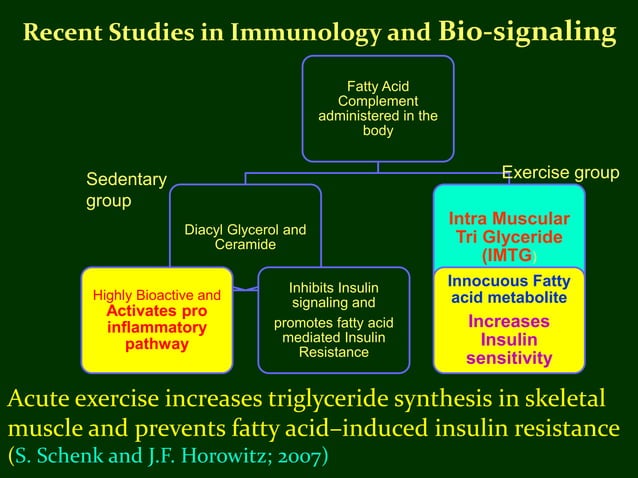 Recent Studies in Immunology and Bio-signaling

Fatty Acid Complement administered in the body

Sedentary group

Exercise group

Diacyl Glycerol and Ceramide

Intra Muscular Tri Glyceride (IMTG)

Highly Bioactive and Activates pro inflammatory pathway

Inhibits Insulin signaling and promotes fatty acid mediated Insulin Resistance

Innocuous Fatty acid metabolite

Increases Insulin sensitivity

Acute exercise increases triglyceride synthesis in skeletal muscle and prevents fatty acid–induced insulin resistance (S. Schenk and J.F. Horowitz; 2007)